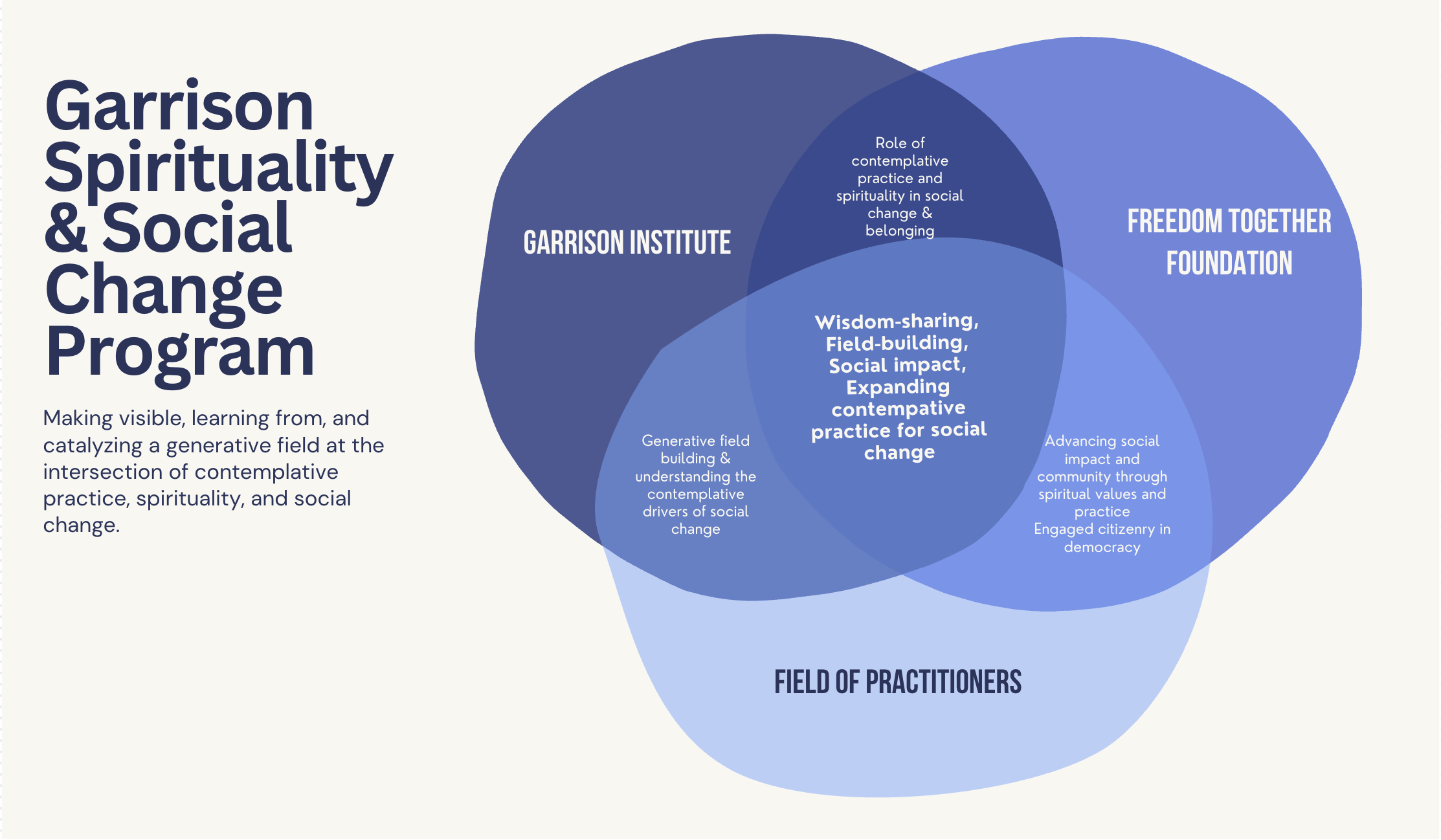 Garrison Spirituality & Social Change Program

Making visible, learning from, and catalyzing a generative field at the intersection of contemplative practice, spirituality, and social change.

GARRISON INSTITUTE

Role of contemplative practice and spirituality in social change & belonging

FREEDOM TOGETHER FOUNDATION

Wisdom-sharing, Field-building, Social impact, Expanding contempative practice for social change

Generative field building & understanding the contemplative drivers of social change

Advancing social impact and community through spiritual values and practice
Engaged citizenry in democracy

FIELD OF PRACTITIONERS